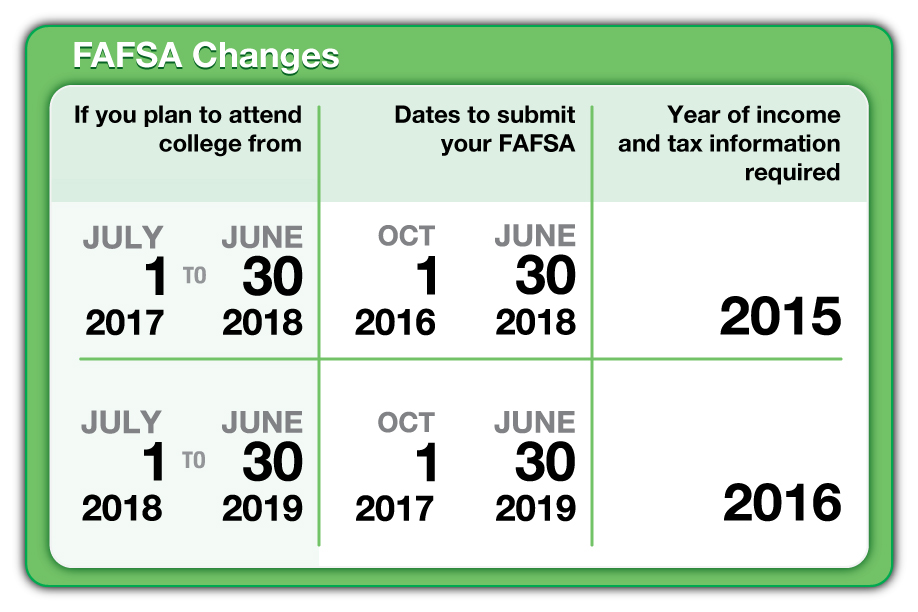 FAFSA Changes

| If you plan to attend college from | Dates to submit your FAFSA | Year of income and tax information required |
|---|---|---|
| JULY 1 2017 TO JUNE 30 2018 | OCT 1 2016 JUNE 30 2018 | 2015 |
| JULY 1 2018 TO JUNE 30 2019 | OCT 1 2017 JUNE 30 2019 | 2016 |